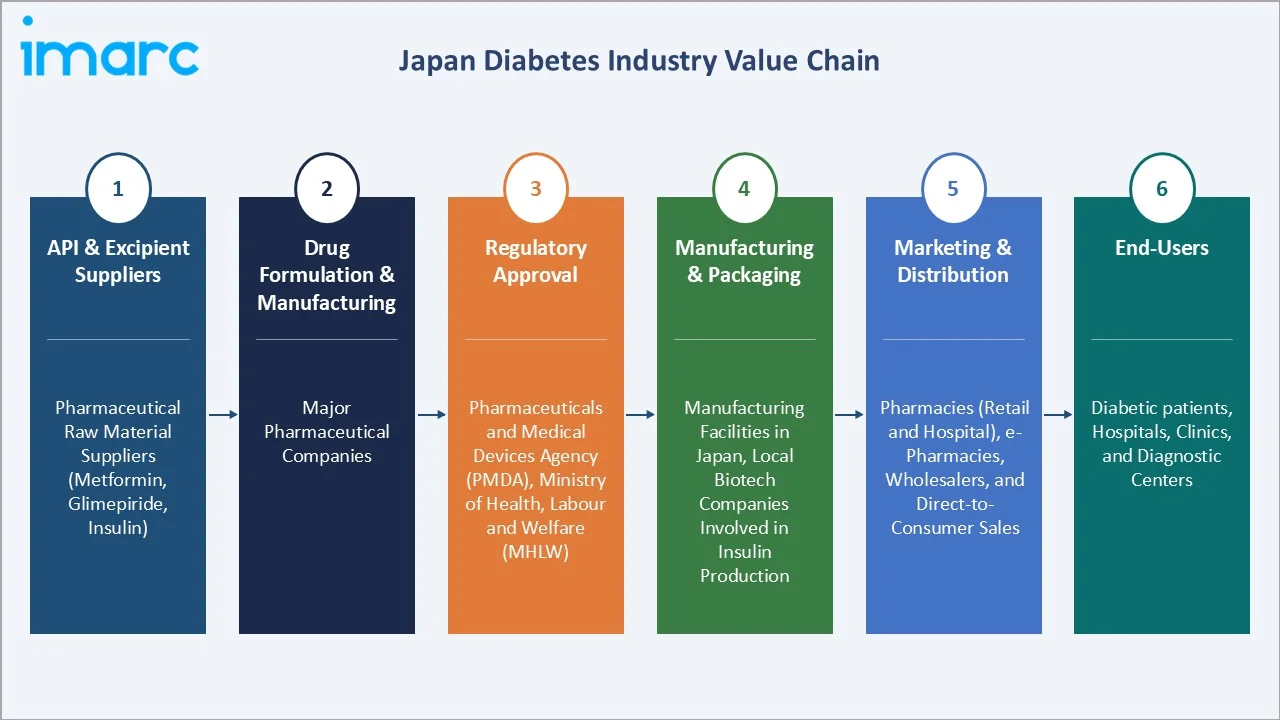 imarc

Japan Diabetes Industry Value Chain

1
API & Excipient Suppliers

Pharmaceutical Raw Material Suppliers (Metformin, Glimepiride, Insulin)

2
Drug Formulation & Manufacturing

Major Pharmaceutical Companies

3
Regulatory Approval

Pharmaceuticals and Medical Devices Agency (PMDA), Ministry of Health, Labour and Welfare (MHLW)

4
Manufacturing & Packaging

Manufacturing Facilities in Japan, Local Biotech Companies Involved in Insulin Production

5
Marketing & Distribution

Pharmacies (Retail and Hospital), e-Pharmacies, Wholesalers, and Direct-to-Consumer Sales

6
End-Users

Diabetic patients, Hospitals, Clinics, and Diagnostic Centers